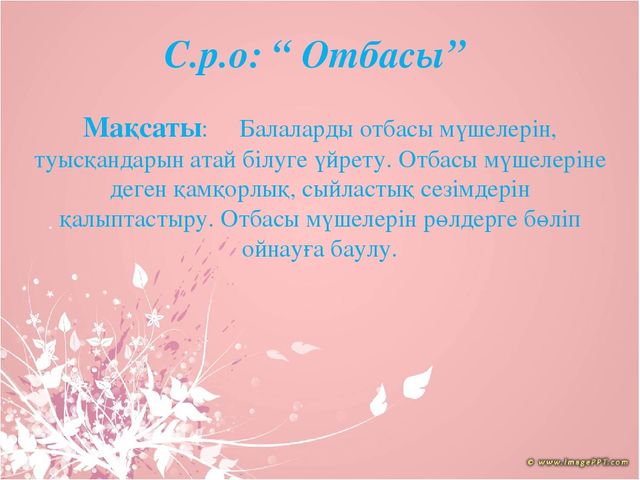 С.р.о: “ Отбасы”

Мақсаты: Балаларды отбасы мүшелерін, туысқандарын атай білуге үйрету. Отбасы мүшелеріне деген қамқорлық, сыйластық сезімдерін қалыптастыру. Отбасы мүшелерін рөлдерге бөліп ойнауға баулу.

© www.ImagePPT.com